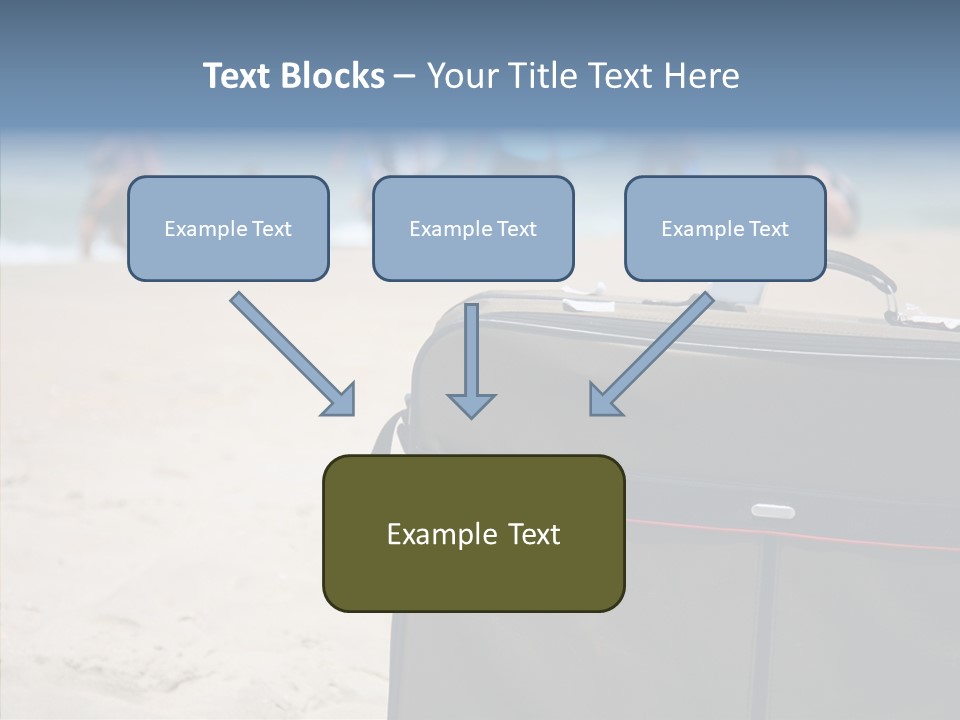 Text Blocks – Your Title Text Here

Example Text

Example Text

Example Text

Example Text